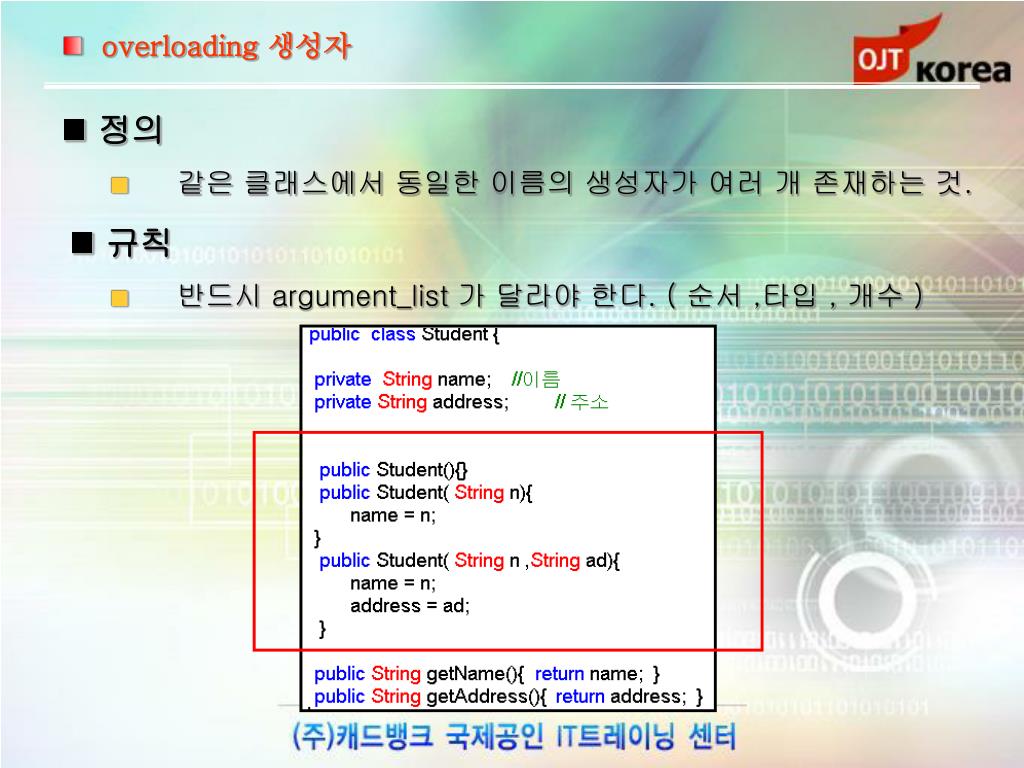 overloading 생성자

OJT korea

■ 정의

같은 클래스에서 동일한 이름의 생성자가 여러 개 존재하는 것.

■ 규칙

반드시 argument_list 가 달라야 한다. ( 순서 ,타입 , 개수 )

public class Student {

private String name; //이름
private String address; // 주소

public Student(){}
public Student( String n){
name = n;
}
public Student( String n ,String ad){
name = n;
address = ad;
}

public String getName(){ return name; }
public String getAddress(){ return address; }

(주)캐드뱅크 국제공인 IT트레이닝 센터